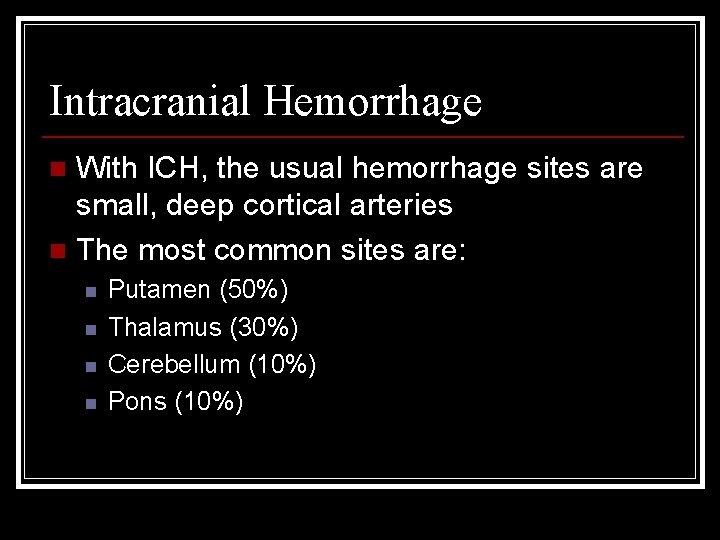 Intracranial Hemorrhage

- With ICH, the usual hemorrhage sites are small, deep cortical arteries
- The most common sites are:
  - Putamen (50%)
  - Thalamus (30%)
  - Cerebellum (10%)
  - Pons (10%)